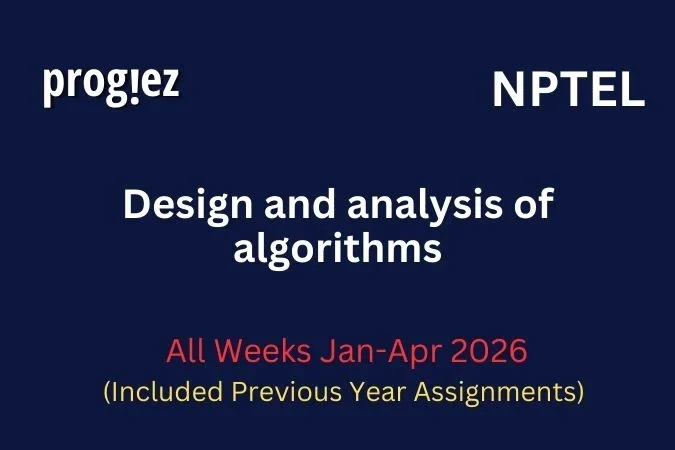 prog!ez

NPTEL

Design and analysis of algorithms

All Weeks Jan-Apr 2026
(Included Previous Year Assignments)